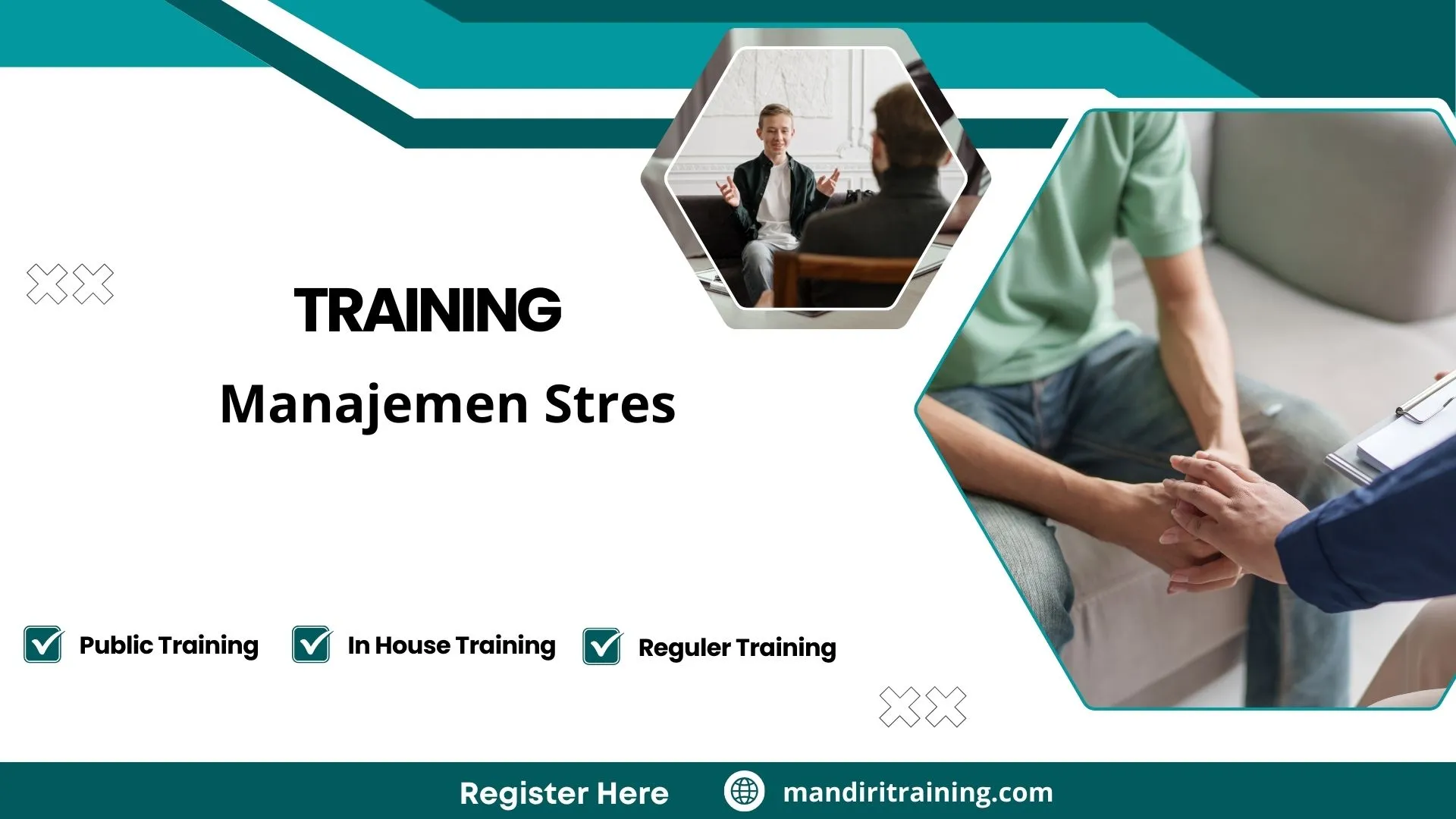 TRAINING

Manajemen Stres

Public Training

In House Training

Reguler Training

Register Here

mandiritraining.com